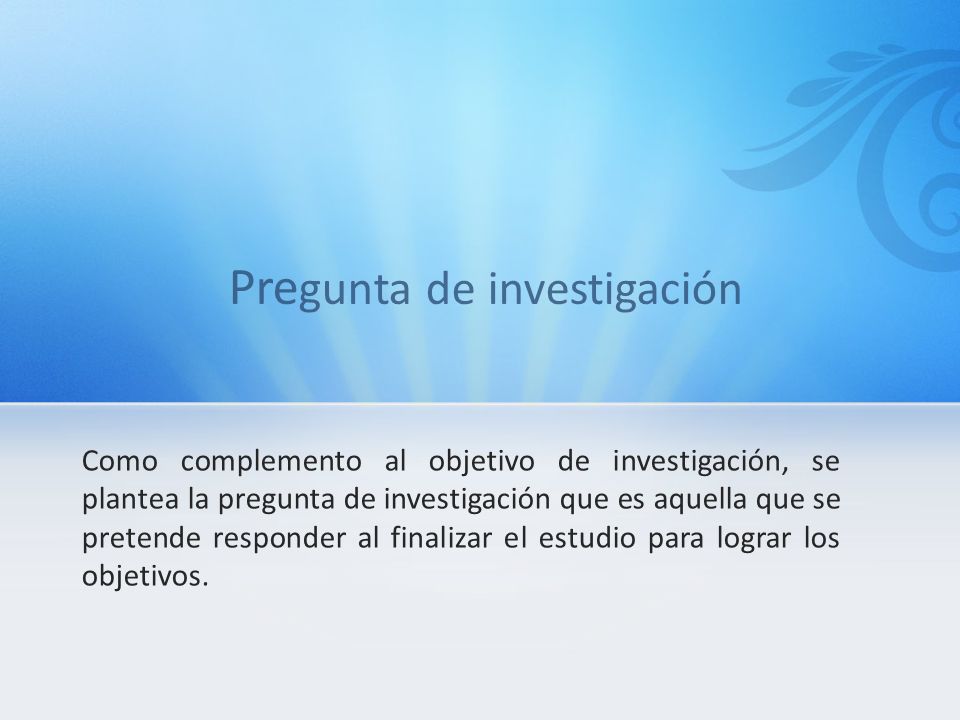 Pregunta de investigación

Como complemento al objetivo de investigación, se plantea la pregunta de investigación que es aquella que se pretende responder al finalizar el estudio para lograr los objetivos.